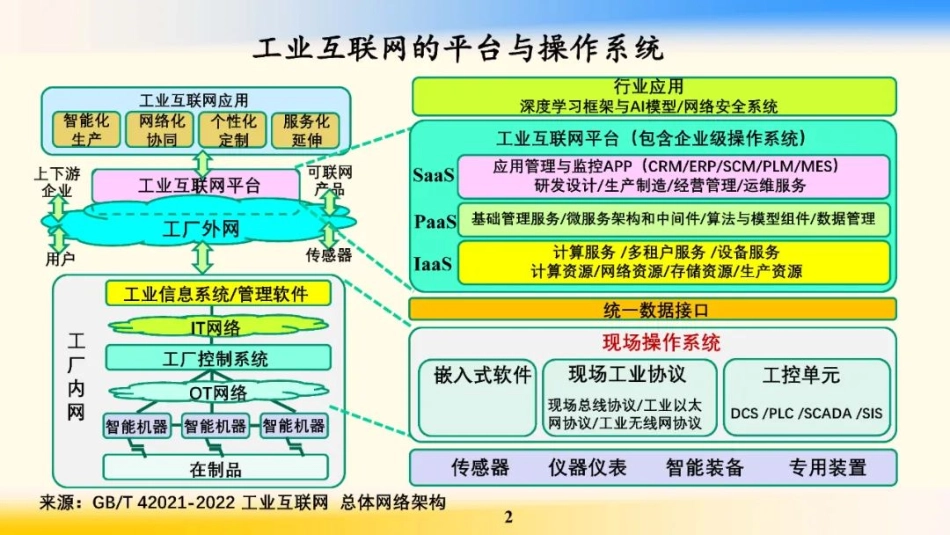 工业互联网的平台与操作系统

工业互联网应用

智能化生产

网络化协同

个性化定制

服务化延伸

上下游企业

工业互联网平台

可联网产品

工厂外网

用户

传感器

工厂内网

工业信息系统/管理软件

IT网络

工厂控制系统

OT网络

智能机器

智能机器

智能机器

在制品

行业应用
深度学习框架与AI模型/网络安全系统

工业互联网平台（包含企业级操作系统）

SaaS

应用管理与监控APP（CRM/ERP/SCM/PLM/MES）
研发设计/生产制造/经营管理/运维服务

PaaS

基础管理服务/微服务架构和中间件/算法与模型组件/数据管理

IaaS

计算服务 /多租户服务 /设备服务
计算资源/网络资源/存储资源/生产资源

统一数据接口

现场操作系统

嵌入式软件

现场工业协议

现场总线协议/工业以太网协议/工业无线网协议

工控单元

DCS /PLC /SCADA /SIS

传感器

仪器仪表

智能装备

专用装置

来源：GB/T 42021-2022 工业互联网 总体网络架构

2